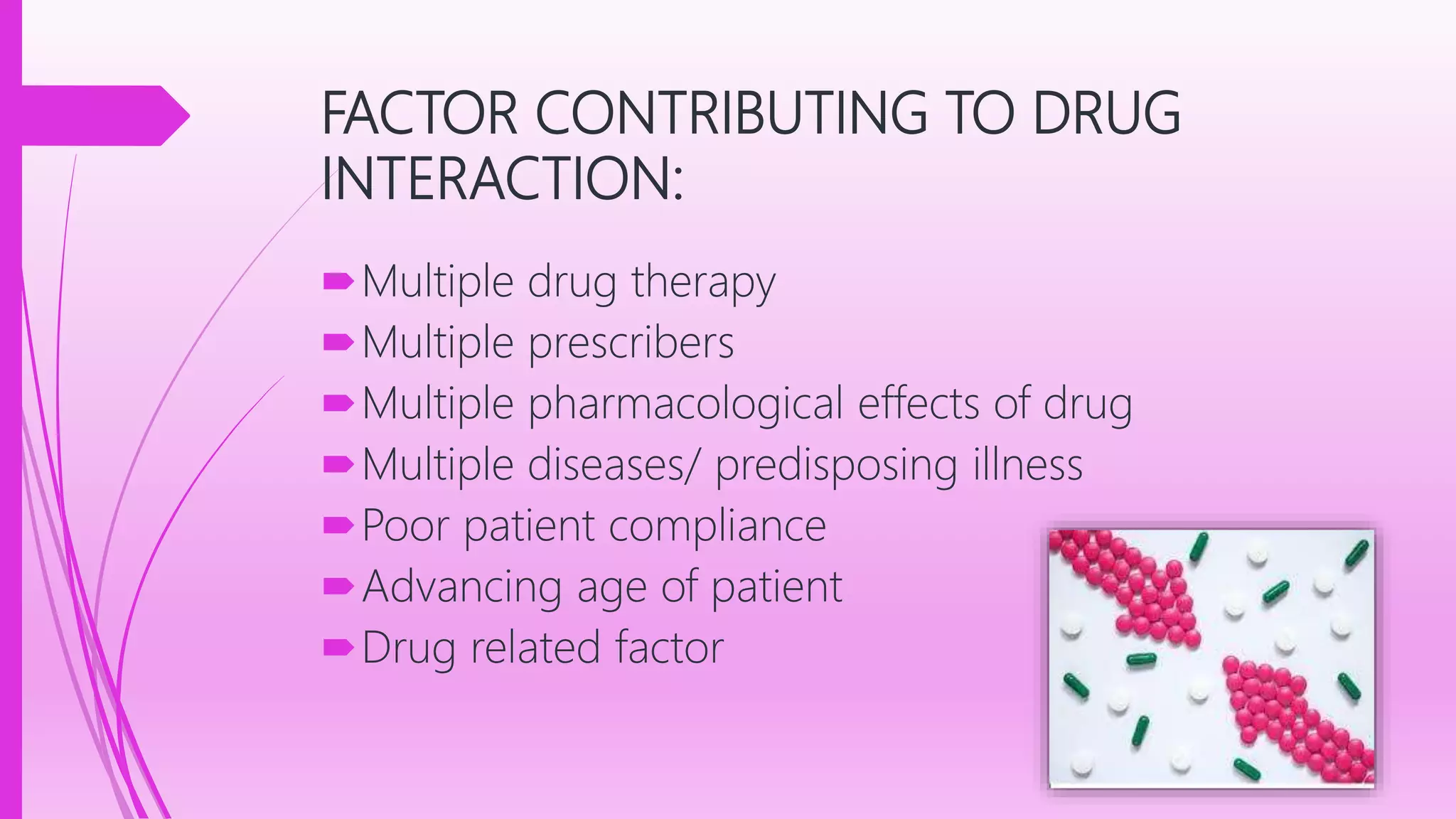 FACTOR CONTRIBUTING TO DRUG INTERACTION:

Multiple drug therapy
Multiple prescribers
Multiple pharmacological effects of drug
Multiple diseases/ predisposing illness
Poor patient compliance
Advancing age of patient
Drug related factor